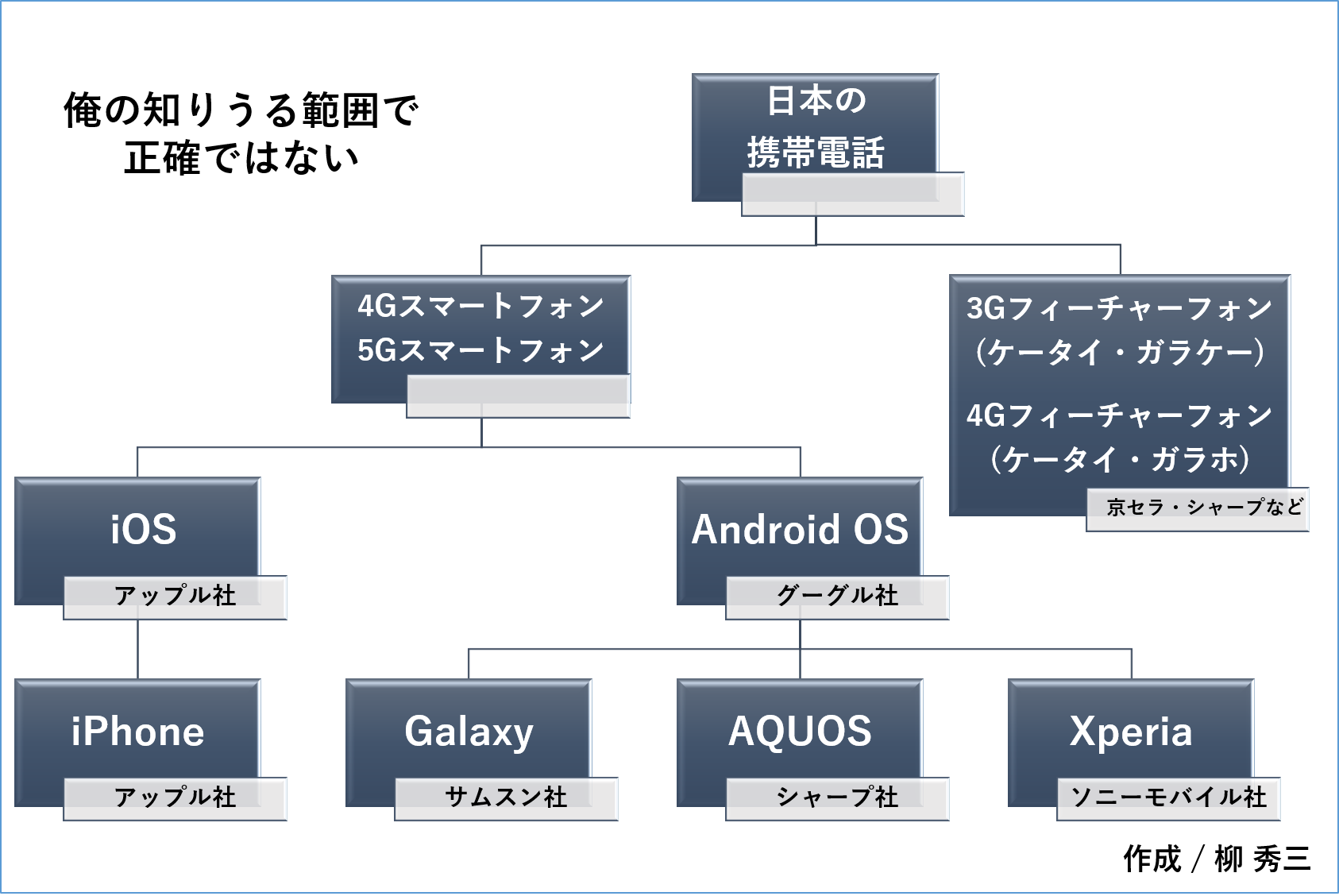 俺の知りうる範囲で
正確ではない

日本の
携帯電話

4Gスマートフォン
5Gスマートフォン

3Gフィーチャーフォン
(ケータイ・ガラケー)

4Gフィーチャーフォン
(ケータイ・ガラホ)

京セラ・シャープなど

iOS

アップル社

Android OS

グーグル社

iPhone

アップル社

Galaxy

サムスン社

AQUOS

シャープ社

Xperia

ソニーモバイル社

作成 / 柳 秀三